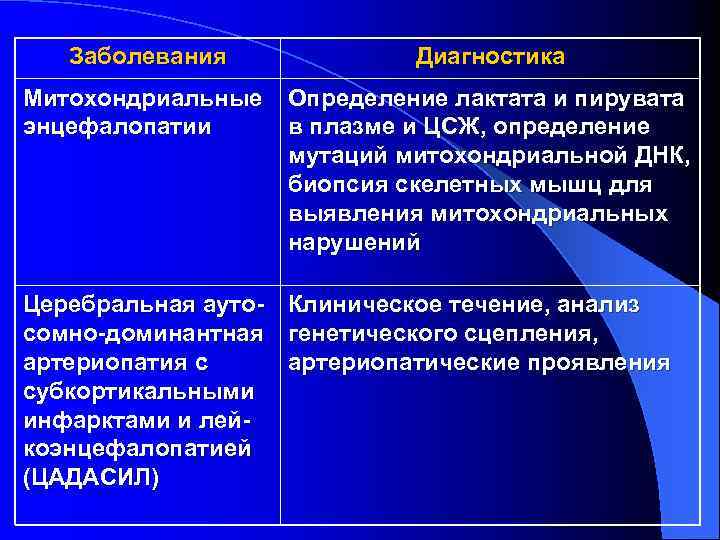 | Заболевания | Диагностика |
|---|---|
| Митохондриальные энцефалопатии | Определение лактата и пирувата в плазме и ЦСЖ, определение мутаций митохондриальной ДНК, биопсия скелетных мышц для выявления митохондриальных нарушений |
| Церебральная аутосомно-доминантная артериопатия с субкортикальными инфарктами и лейкоэнцефалопатией (ЦАДАСИЛ) | Клиническое течение, анализ генетического сцепления, артериопатические проявления |